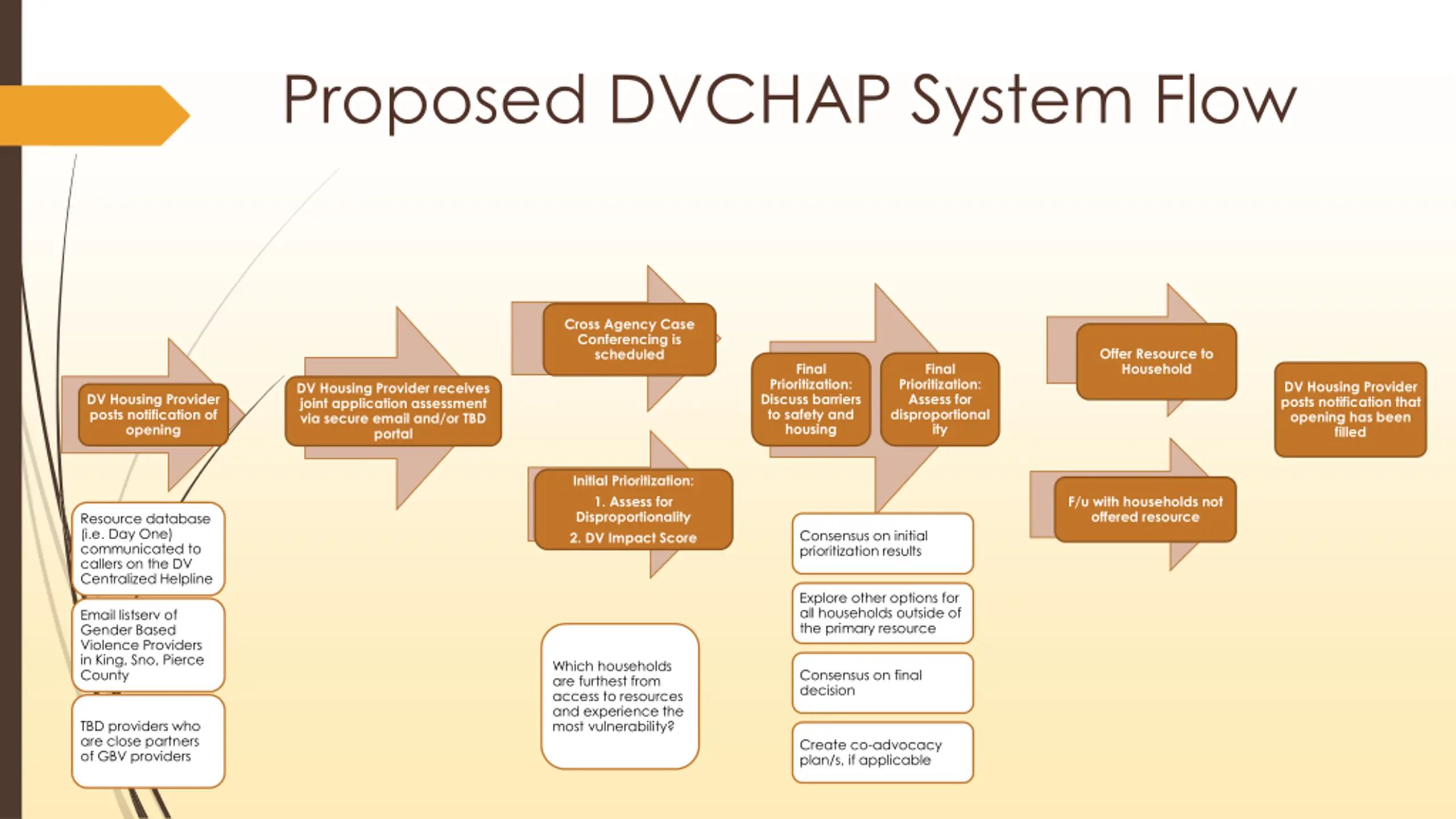 Proposed DVCHAP System Flow

DV Housing Provider posts notification of opening

Resource database (i.e. Day One) communicated to callers on the DV Centralized Helpline

Email listserv of Gender Based Violence Providers in King, Sno, Pierce County

TBD providers who are close partners of GBV providers

DV Housing Provider receives joint application assessment via secure email and/or TBD portal

Cross Agency Case Conferencing is scheduled

Initial Prioritization:
1. Assess for Disproportionality
2. DV Impact Score

Which households are furthest from access to resources and experience the most vulnerability?

Final Prioritization: Discuss barriers to safety and housing

Final Prioritization: Assess for disproportionality

Consensus on initial prioritization results

Explore other options for all households outside of the primary resource

Consensus on final decision

Create co-advocacy plan/s, if applicable

Offer Resource to Household

F/u with households not offered resource

DV Housing Provider posts notification that opening has been filled